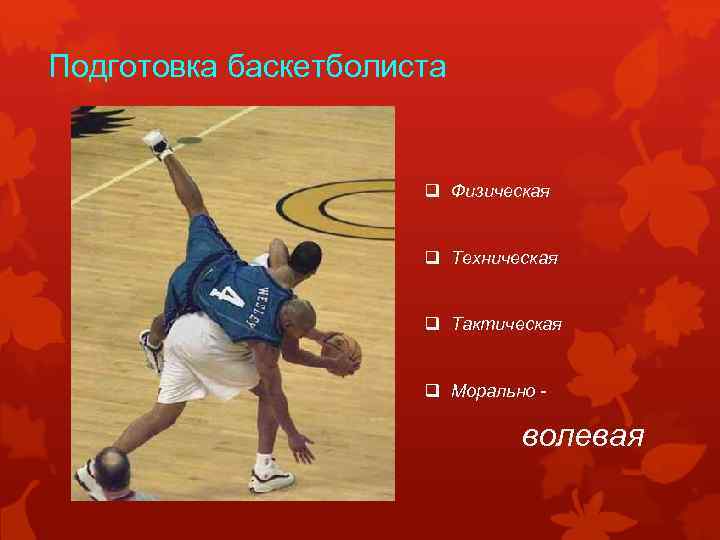 Подготовка баскетболиста

4
WESLEY

❑ Физическая

❑ Техническая

❑ Тактическая

❑ Морально -

волевая